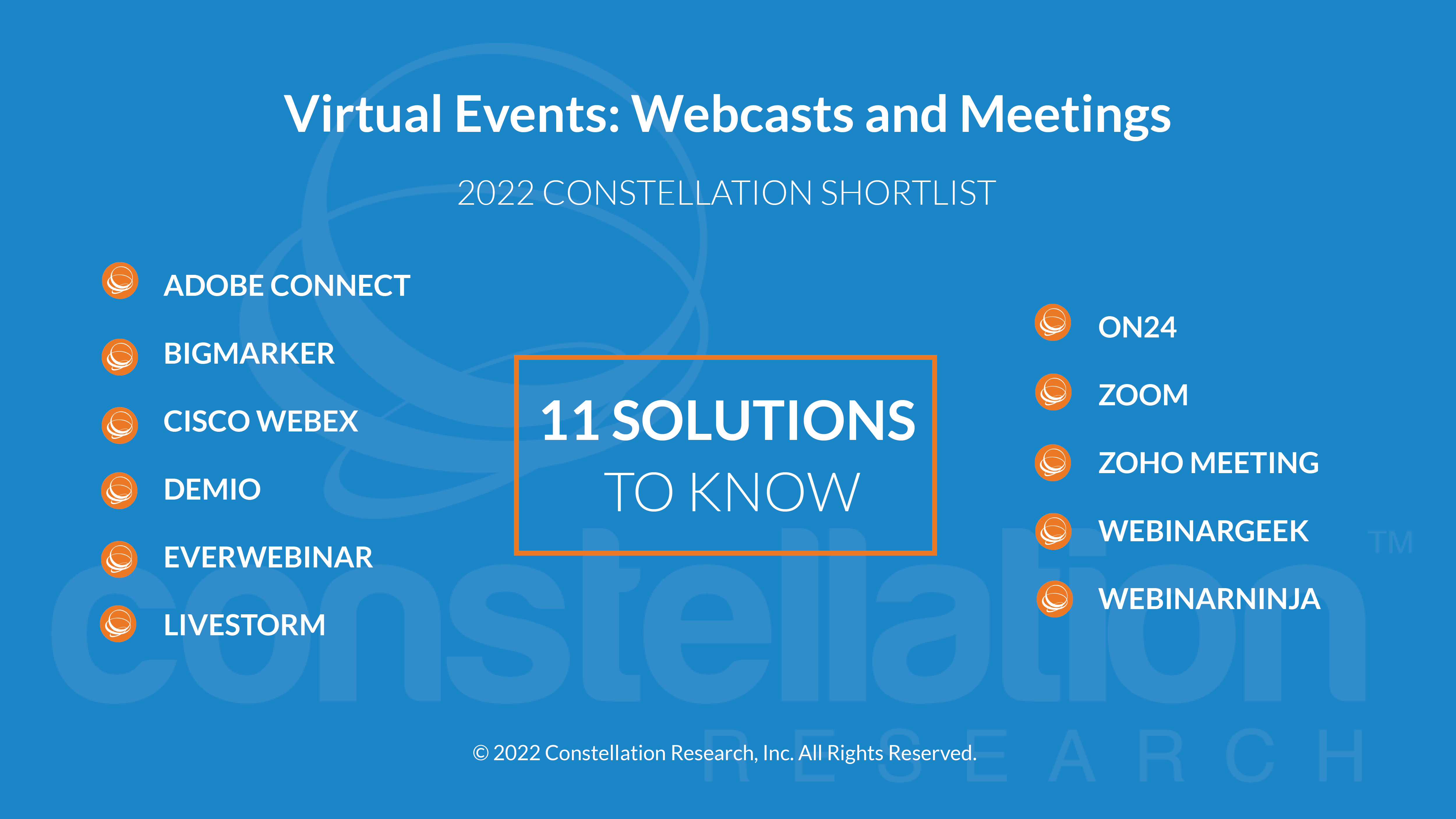 Virtual Events: Webcasts and Meetings

2022 CONSTELLATION SHORTLIST

ADOBE CONNECT

BIGMARKER

CISCO WEBEX

DEMIO

EVERWEBINAR

LIVESTORM

11 SOLUTIONS TO KNOW

ON24

ZOOM

ZOHO MEETING

WEBINARGEEK

WEBINARNINJA

constellation™ RESEARCH

© 2022 Constellation Research, Inc. All Rights Reserved.